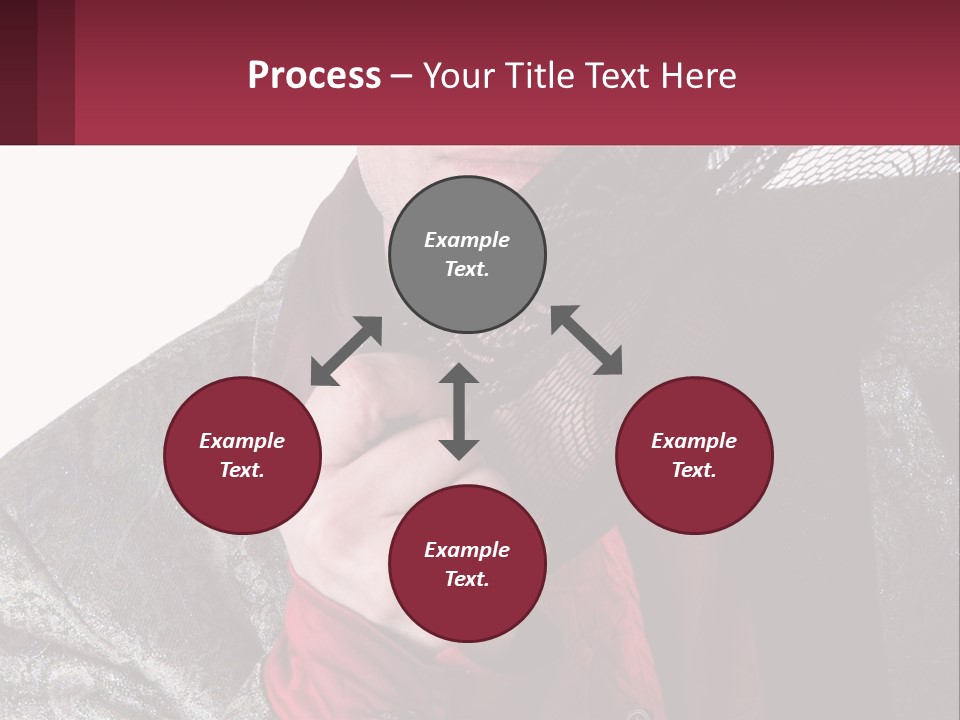 Process – Your Title Text Here

Example Text.

Example Text.

Example Text.

Example Text.